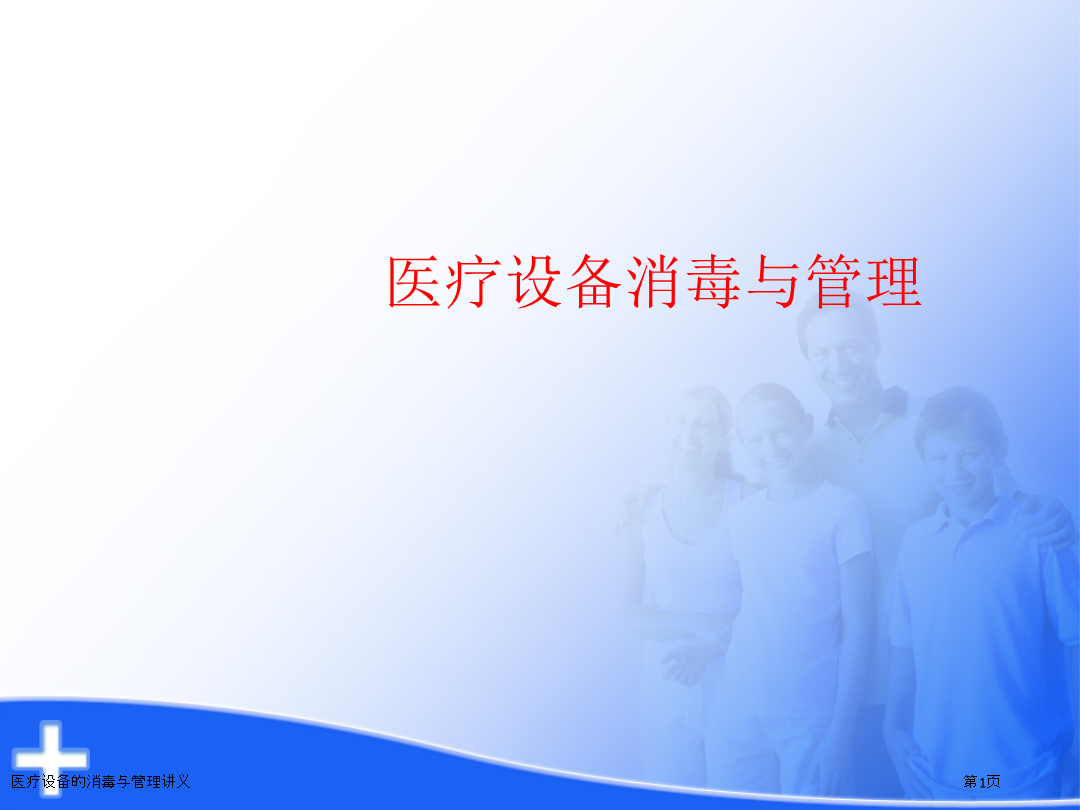 医疗设备消毒与管理

医疗设备的消毒与管理讲义

第1页